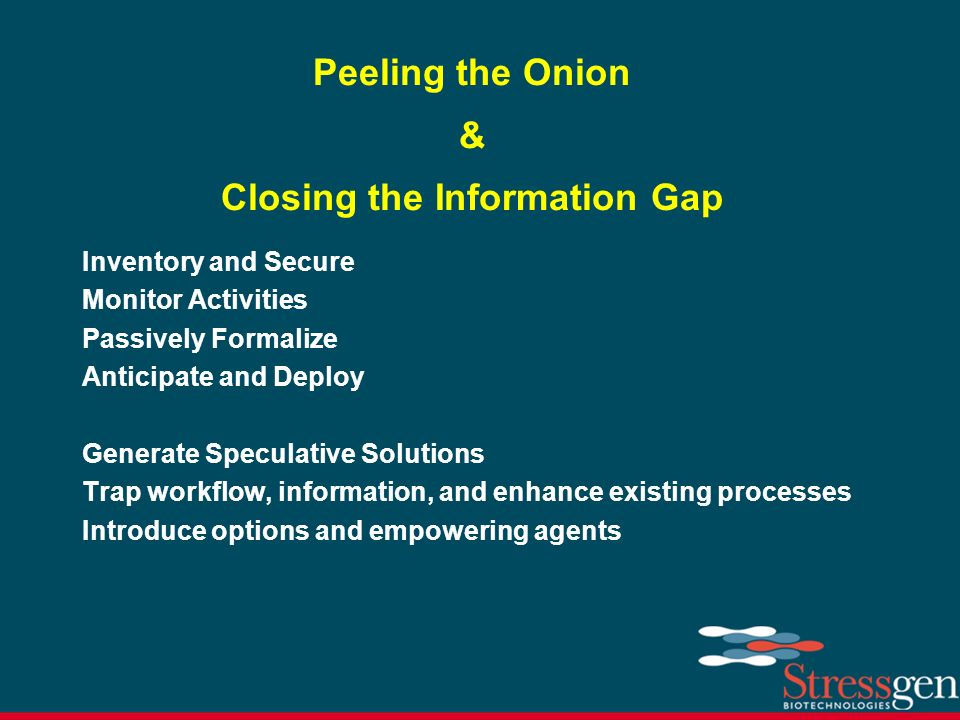 Peeling the Onion

&

Closing the Information Gap

Inventory and Secure
Monitor Activities
Passively Formalize
Anticipate and Deploy

Generate Speculative Solutions
Trap workflow, information, and enhance existing processes
Introduce options and empowering agents

Stressgen
BIOTECHNOLOGIES